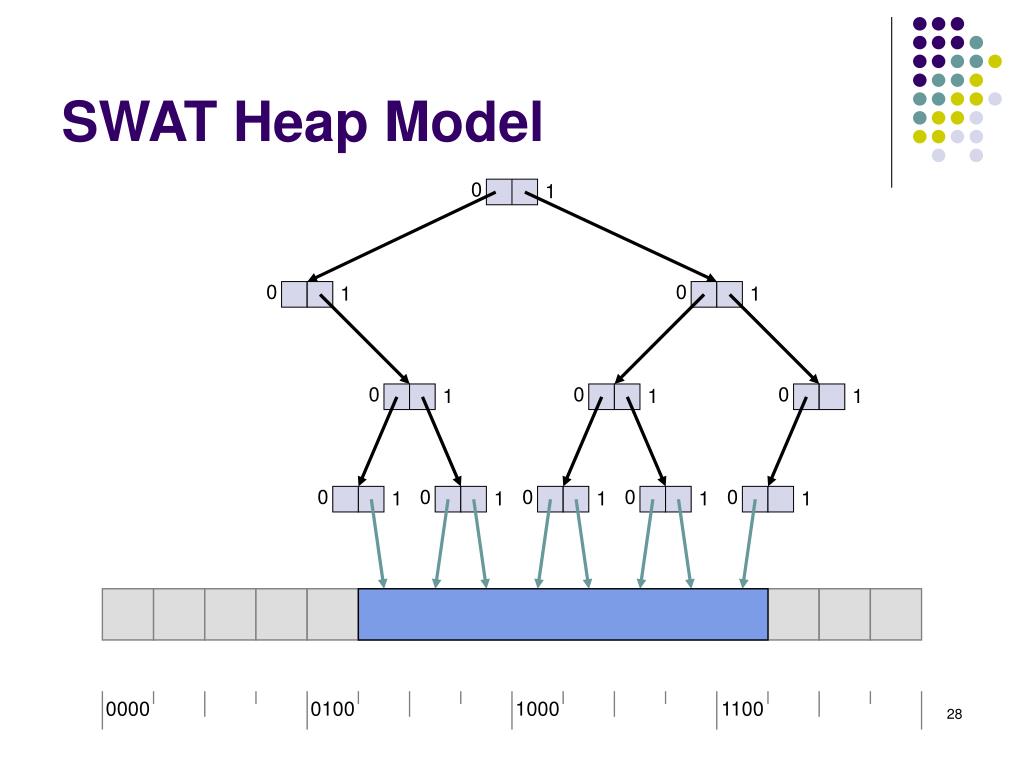 SWAT Heap Model

0 1

0 1

0 1

0 1

0 1

0 1

0 1 0 1 0 1 0 1 0 1

0000

0100

1000

1100

28